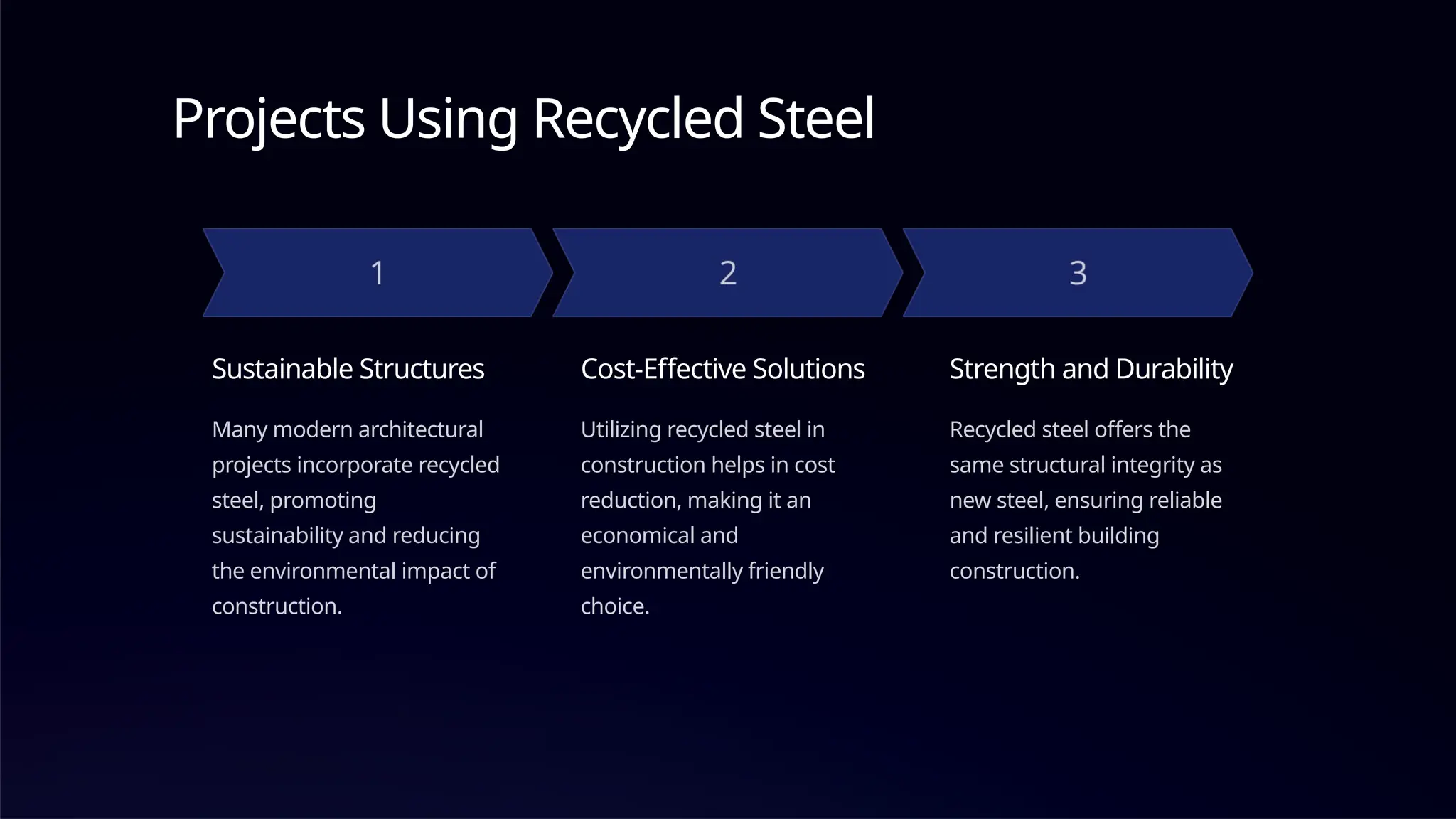 Projects Using Recycled Steel

1

Sustainable Structures

Many modern architectural projects incorporate recycled steel, promoting sustainability and reducing the environmental impact of construction.

2

Cost-Effective Solutions

Utilizing recycled steel in construction helps in cost reduction, making it an economical and environmentally friendly choice.

3

Strength and Durability

Recycled steel offers the same structural integrity as new steel, ensuring reliable and resilient building construction.